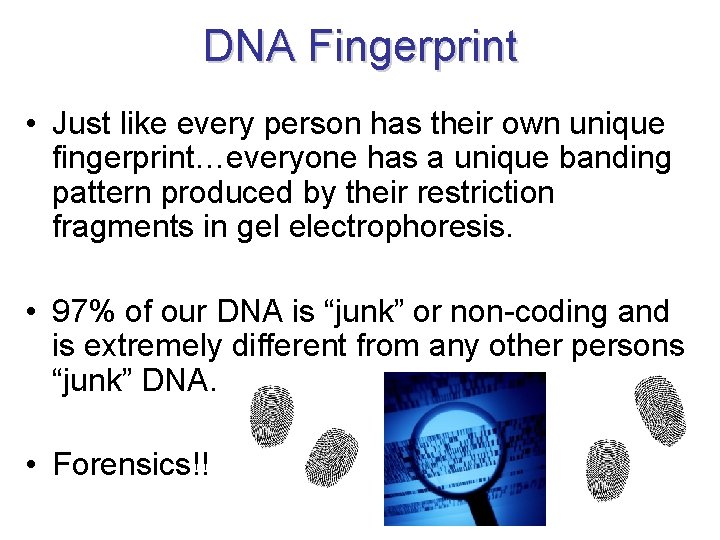 DNA Fingerprint

• Just like every person has their own unique fingerprint…everyone has a unique banding pattern produced by their restriction fragments in gel electrophoresis.

• 97% of our DNA is “junk” or non-coding and is extremely different from any other persons “junk” DNA.

• Forensics!!